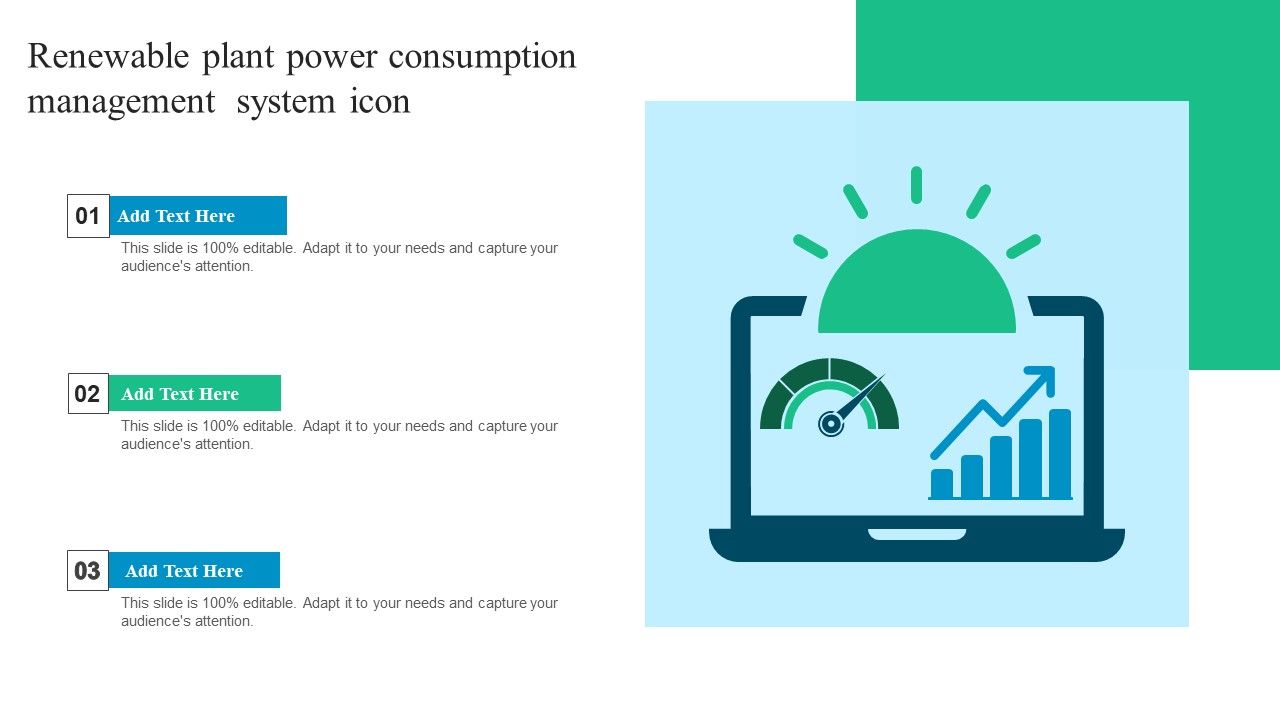 Renewable plant power consumption management system icon

01
Add Text Here
This slide is 100% editable. Adapt it to your needs and capture your audience's attention.

02
Add Text Here
This slide is 100% editable. Adapt it to your needs and capture your audience's attention.

03
Add Text Here
This slide is 100% editable. Adapt it to your needs and capture your audience's attention.